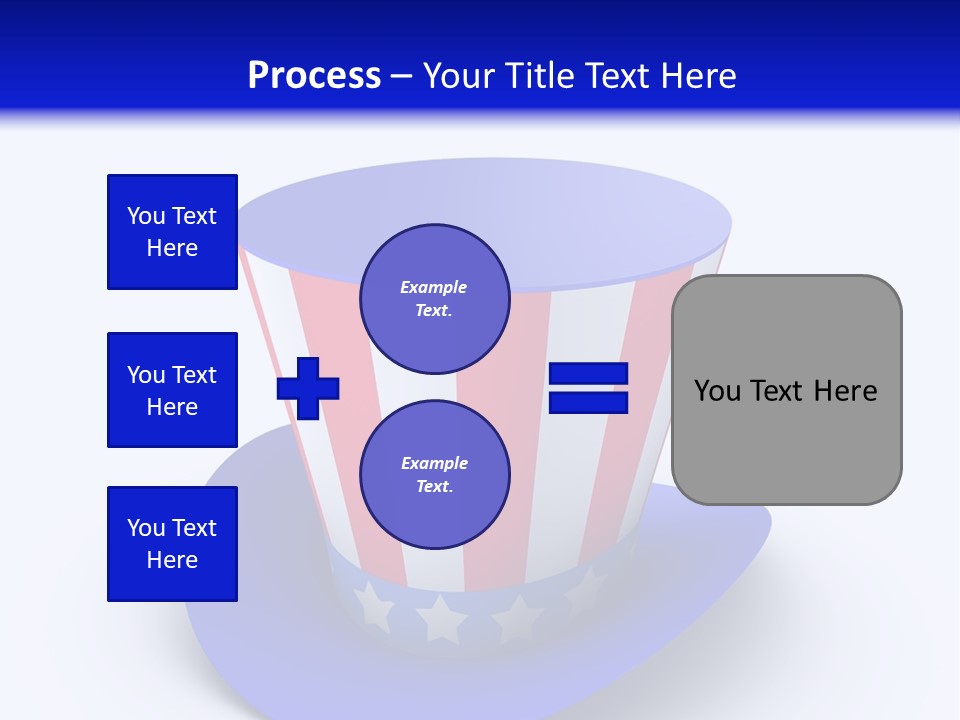 Process – Your Title Text Here

You Text Here

You Text Here

You Text Here

Example Text.

Example Text.

You Text Here